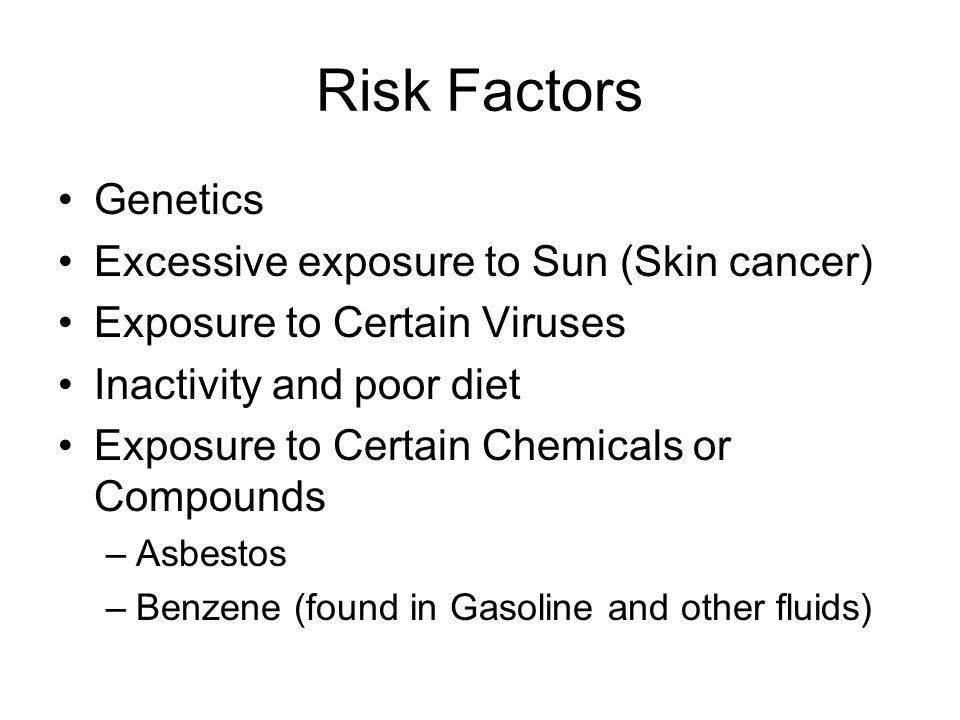 Risk Factors

• Genetics
• Excessive exposure to Sun (Skin cancer)
• Exposure to Certain Viruses
• Inactivity and poor diet
• Exposure to Certain Chemicals or Compounds
– Asbestos
– Benzene (found in Gasoline and other fluids)